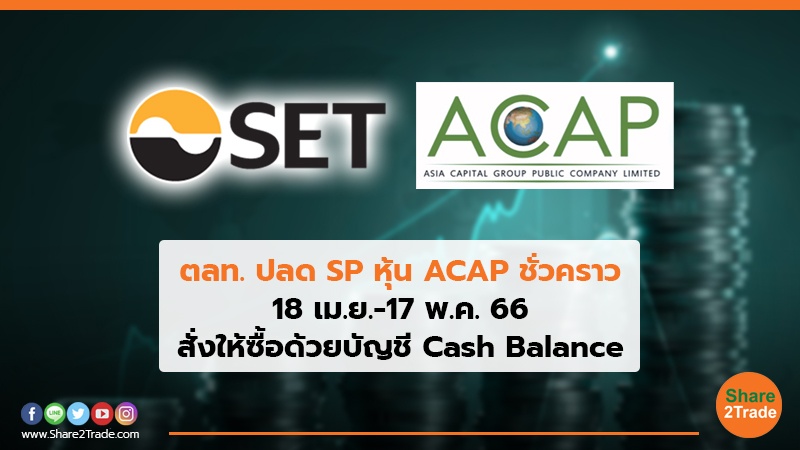 SET

ACAP
ASIA CAPITAL GROUP PUBLIC COMPANY LIMITED

ตลท. ปลด SP หุ้น ACAP ชั่วคราว
18 เม.ย.-17 พ.ค. 66
สั่งให้ซื้อด้วยบัญชี Cash Balance

LINE

www.Share2Trade.com

Share 2Trade